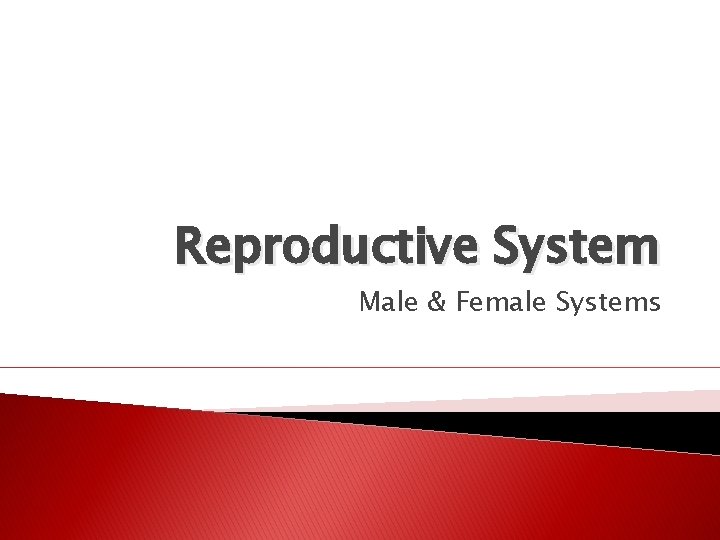 Reproductive System

Male & Female Systems